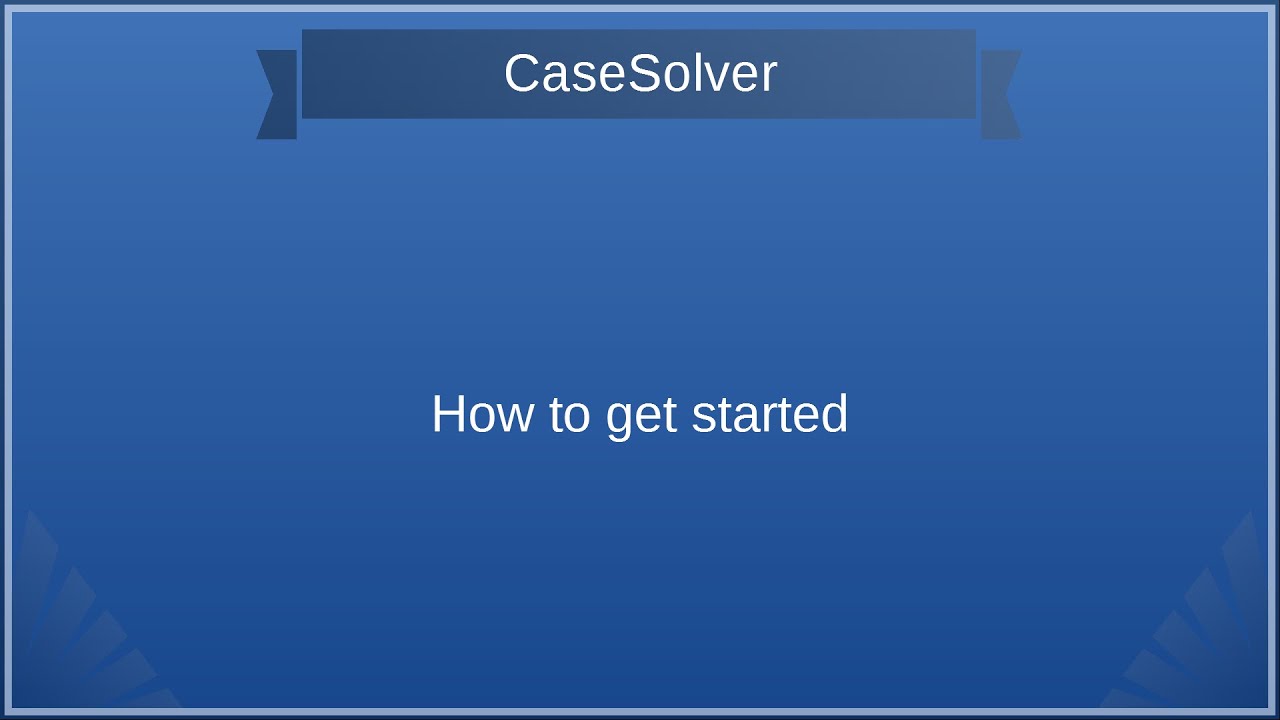 CaseSolver

How to get started